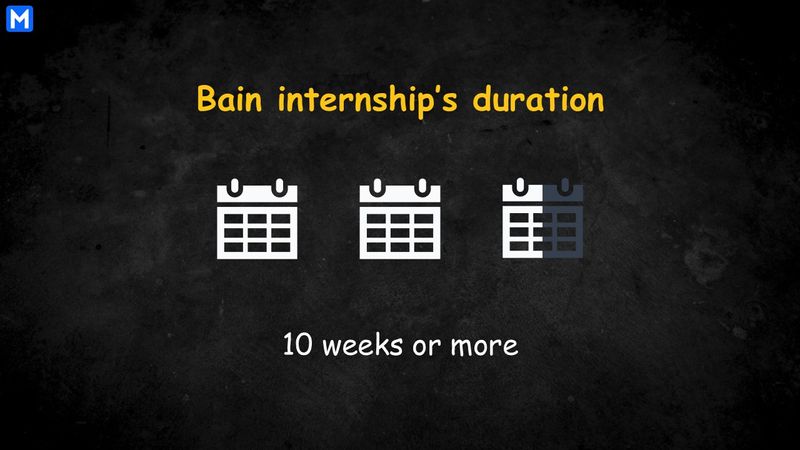 M

Bain internship's duration

10 weeks or more